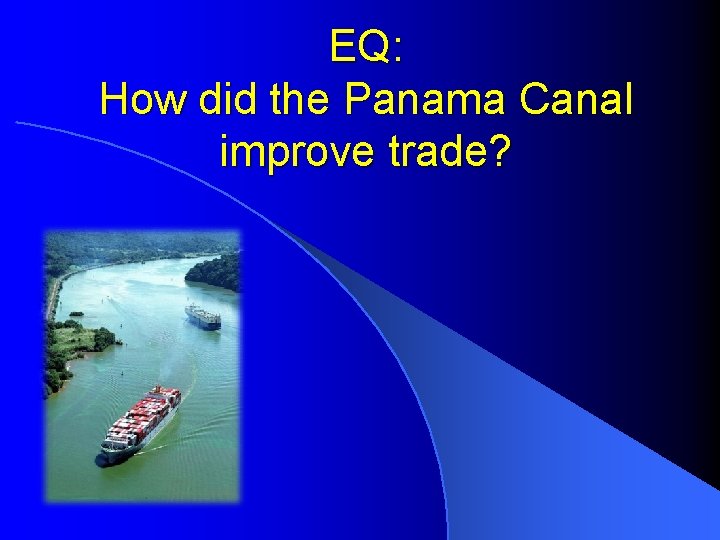 EQ:
How did the Panama Canal improve trade?